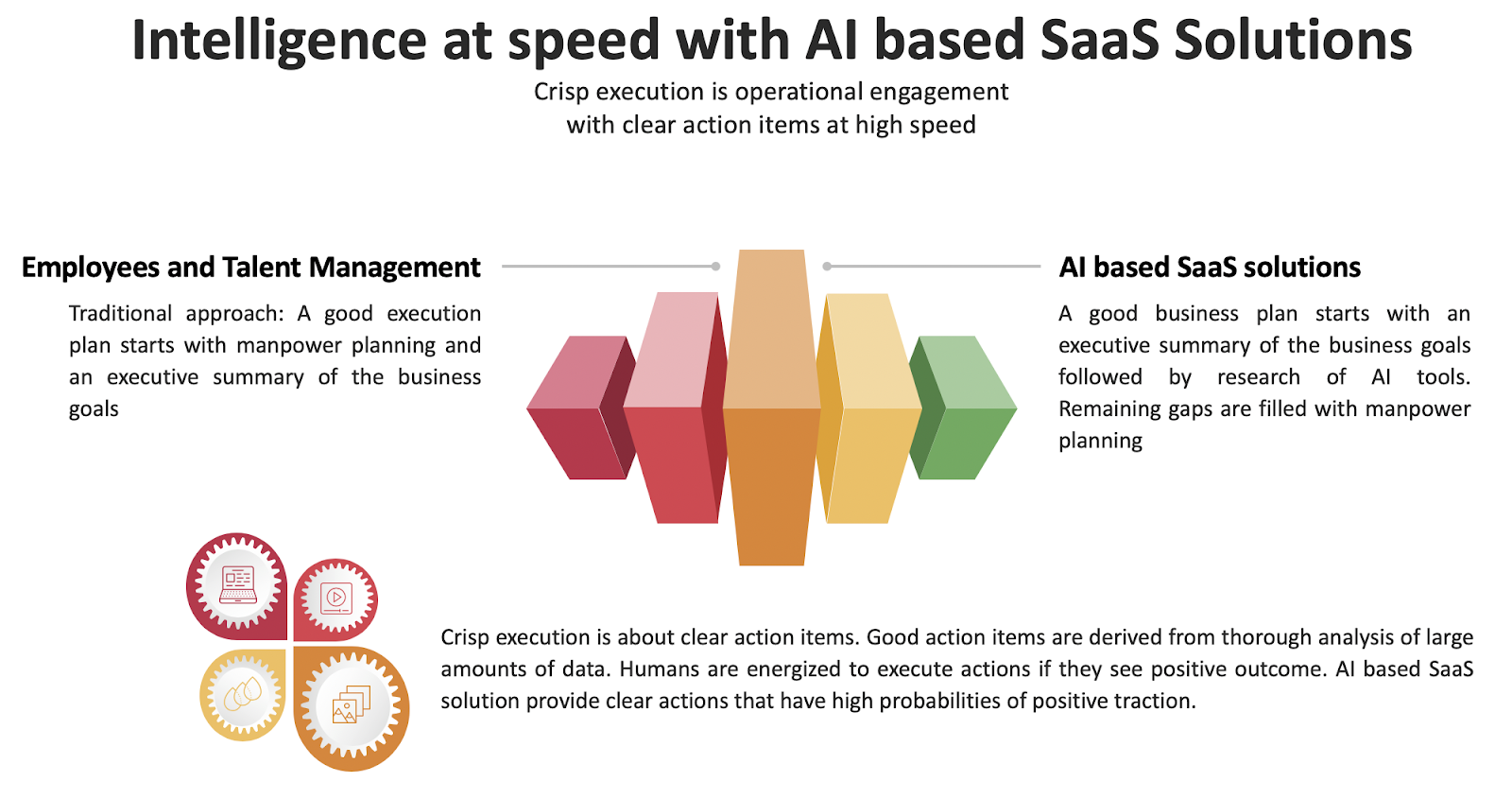 Intelligence at speed with AI based SaaS Solutions

Crisp execution is operational engagement with clear action items at high speed

Employees and Talent Management

Traditional approach: A good execution plan starts with manpower planning and an executive summary of the business goals

AI based SaaS solutions

A good business plan starts with an executive summary of the business goals followed by research of AI tools. Remaining gaps are filled with manpower planning

Crisp execution is about clear action items. Good action items are derived from thorough analysis of large amounts of data. Humans are energized to execute actions if they see positive outcome. AI based SaaS solution provide clear actions that have high probabilities of positive traction.